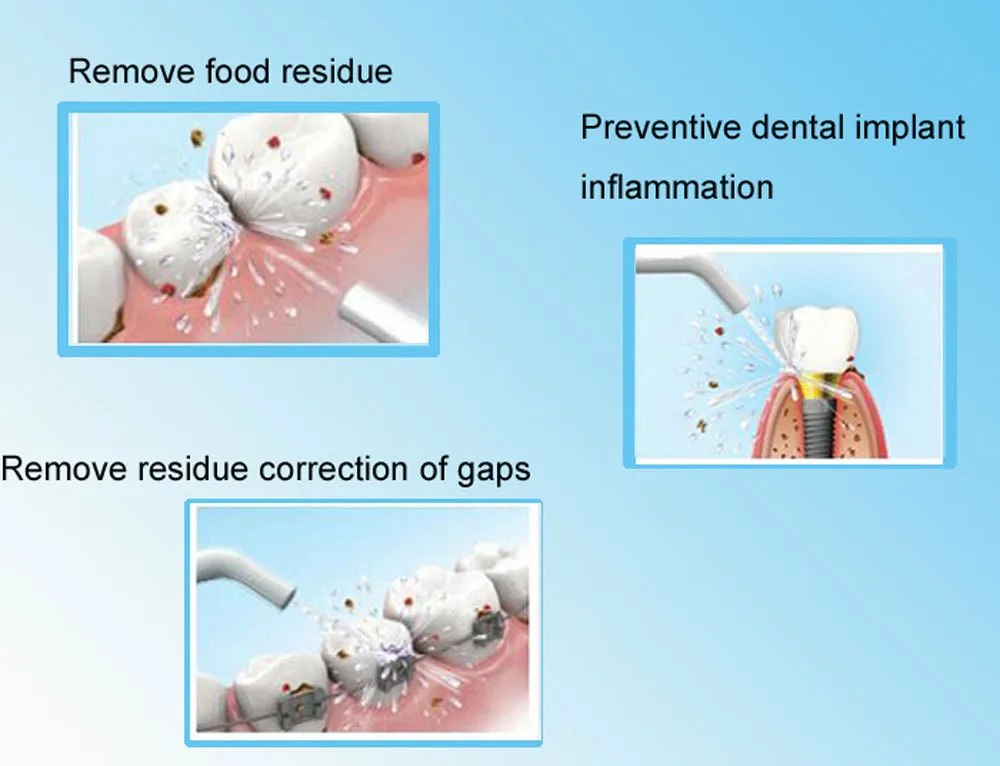 Remove food residue

Preventive dental implant inflammation

Remove residue correction of gaps